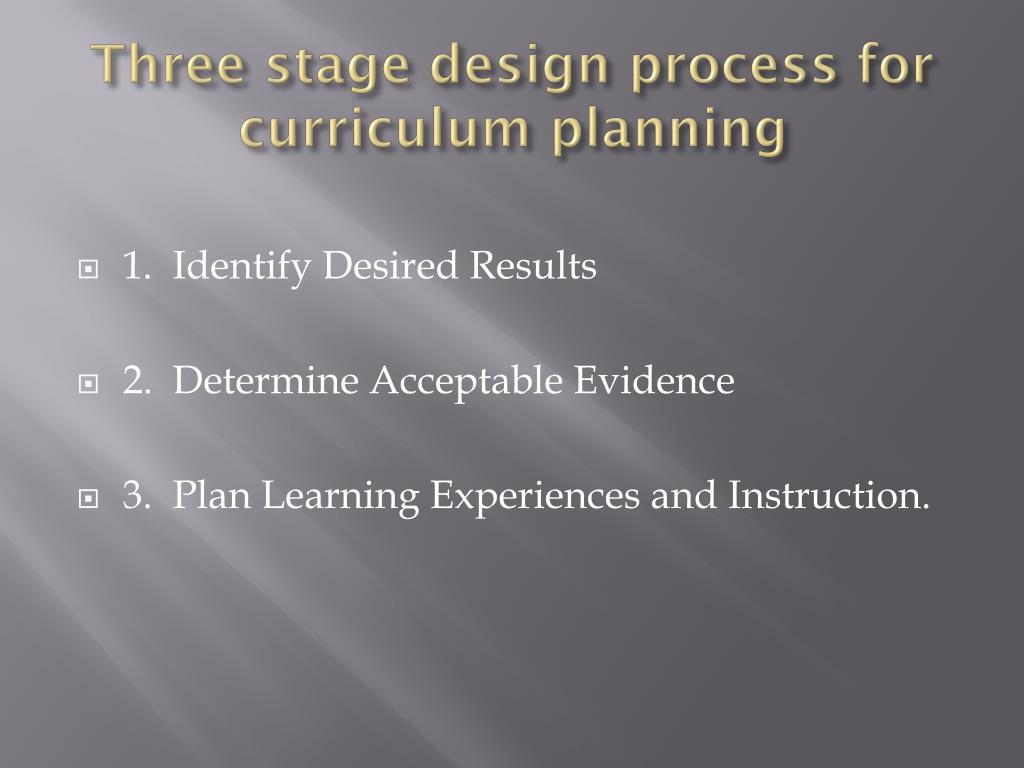 Three stage design process for curriculum planning

1. Identify Desired Results

2. Determine Acceptable Evidence

3. Plan Learning Experiences and Instruction.